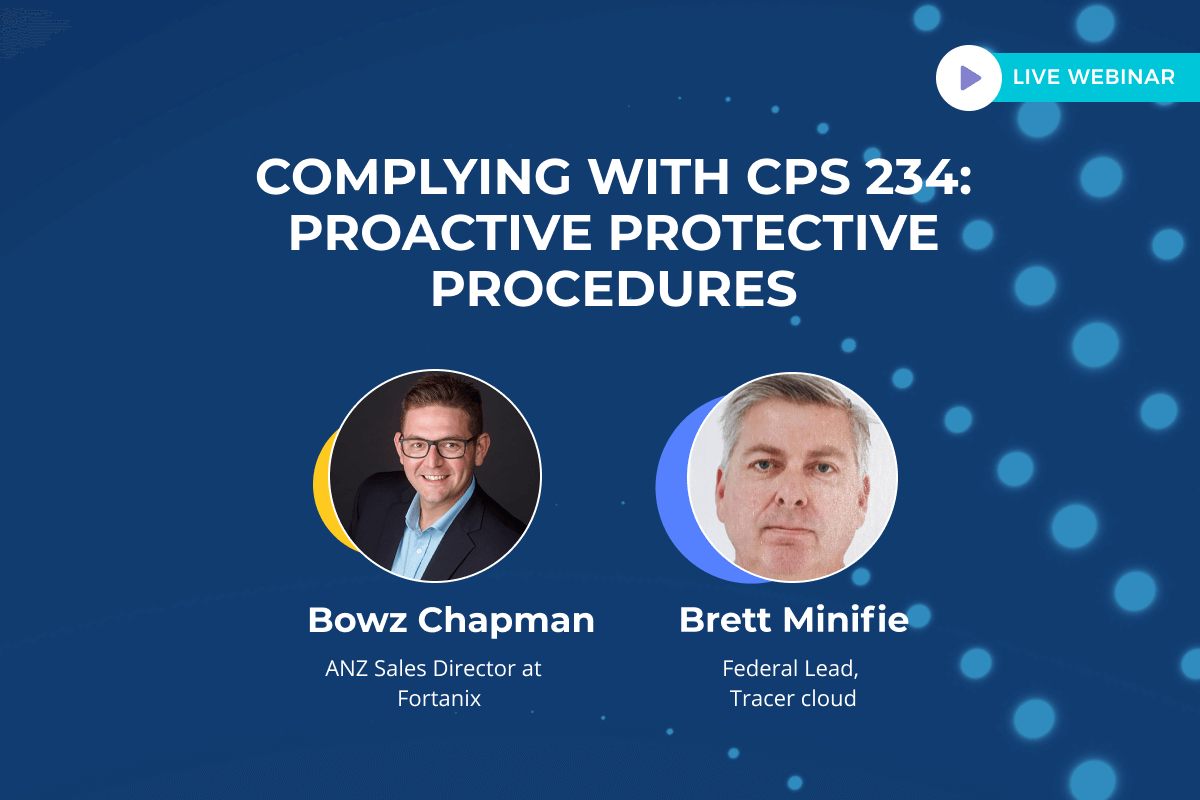 LIVE WEBINAR

COMPLYING WITH CPS 234: PROACTIVE PROTECTIVE PROCEDURES

Bowz Chapman

ANZ Sales Director at Fortanix

Brett Minifie

Federal Lead, Tracer cloud